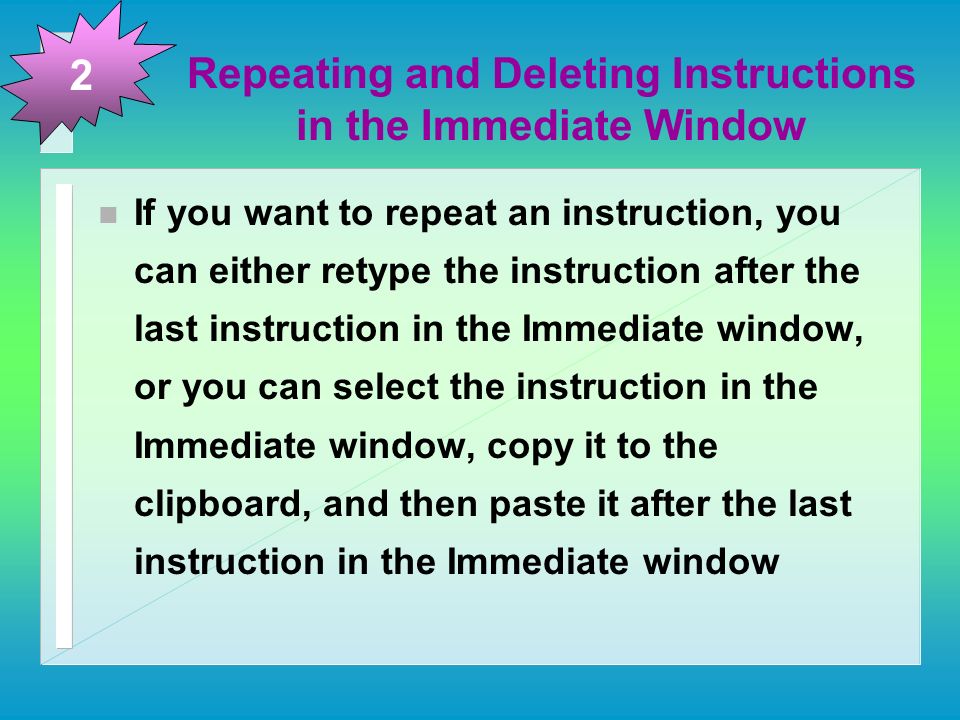 2

Repeating and Deleting Instructions in the Immediate Window

If you want to repeat an instruction, you can either retype the instruction after the last instruction in the Immediate window, or you can select the instruction in the Immediate window, copy it to the clipboard, and then paste it after the last instruction in the Immediate window